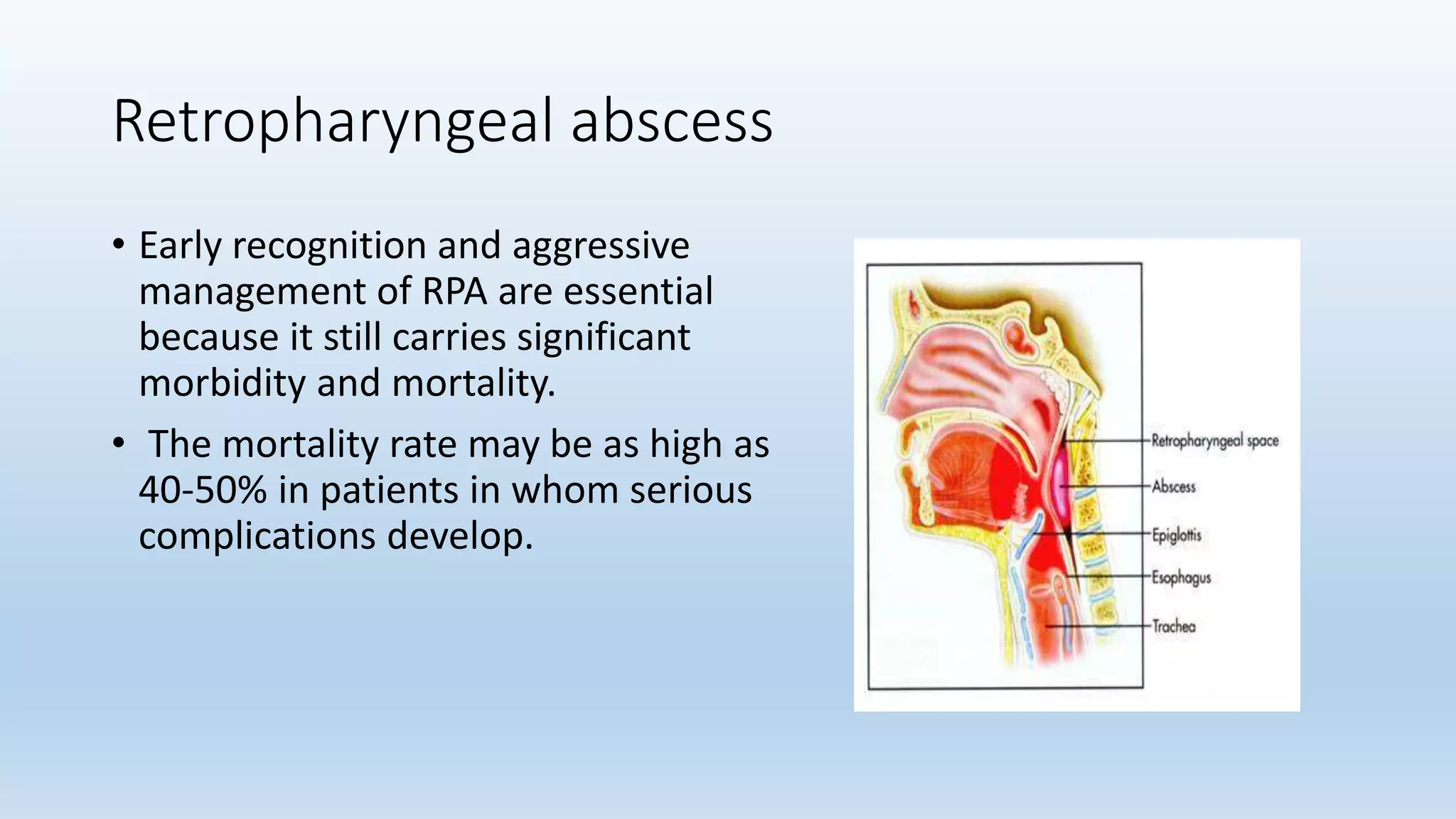 Retropharyngeal abscess

• Early recognition and aggressive management of RPA are essential because it still carries significant morbidity and mortality.

• The mortality rate may be as high as 40-50% in patients in whom serious complications develop.

Retropharyngeal space
Abscess
Epiglottis
Esophagus
Trachea